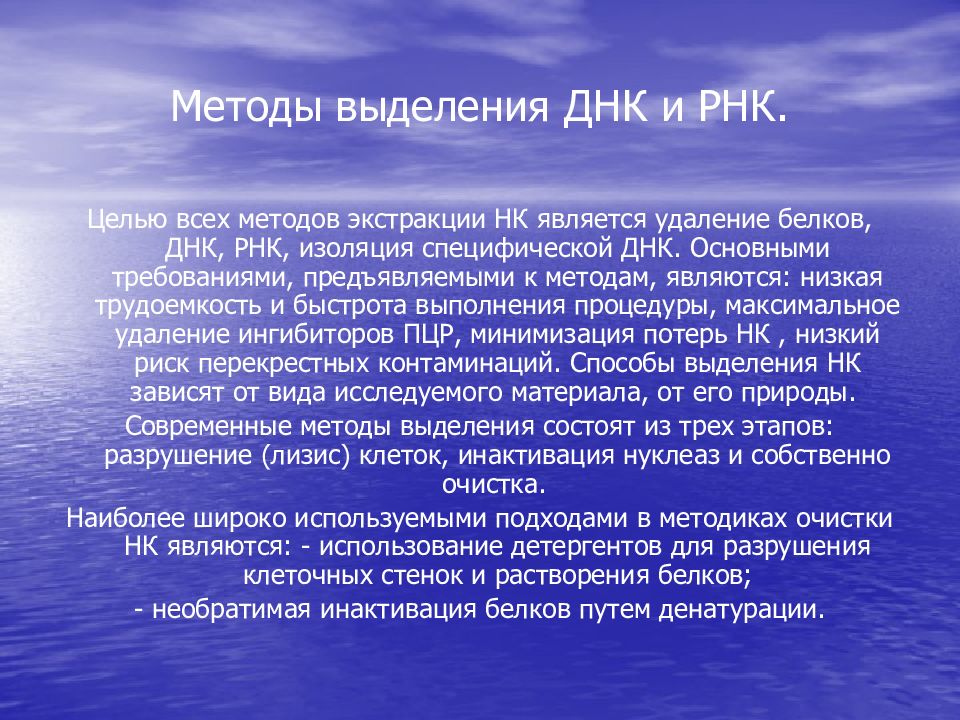 Методы выделения ДНК и РНК.

Целью всех методов экстракции НК является удаление белков, ДНК, РНК, изоляция специфической ДНК. Основными требованиями, предъявляемыми к методам, являются: низкая трудоемкость и быстрота выполнения процедуры, максимальное удаление ингибиторов ПЦР, минимизация потерь НК , низкий риск перекрестных контаминаций. Способы выделения НК зависят от вида исследуемого материала, от его природы.

Современные методы выделения состоят из трех этапов: разрушение (лизис) клеток, инактивация нуклеаз и собственно очистка.

Наиболее широко используемыми подходами в методиках очистки НК являются: - использование детергентов для разрушения клеточных стенок и растворения белков;

- необратимая инактивация белков путем денатурации.